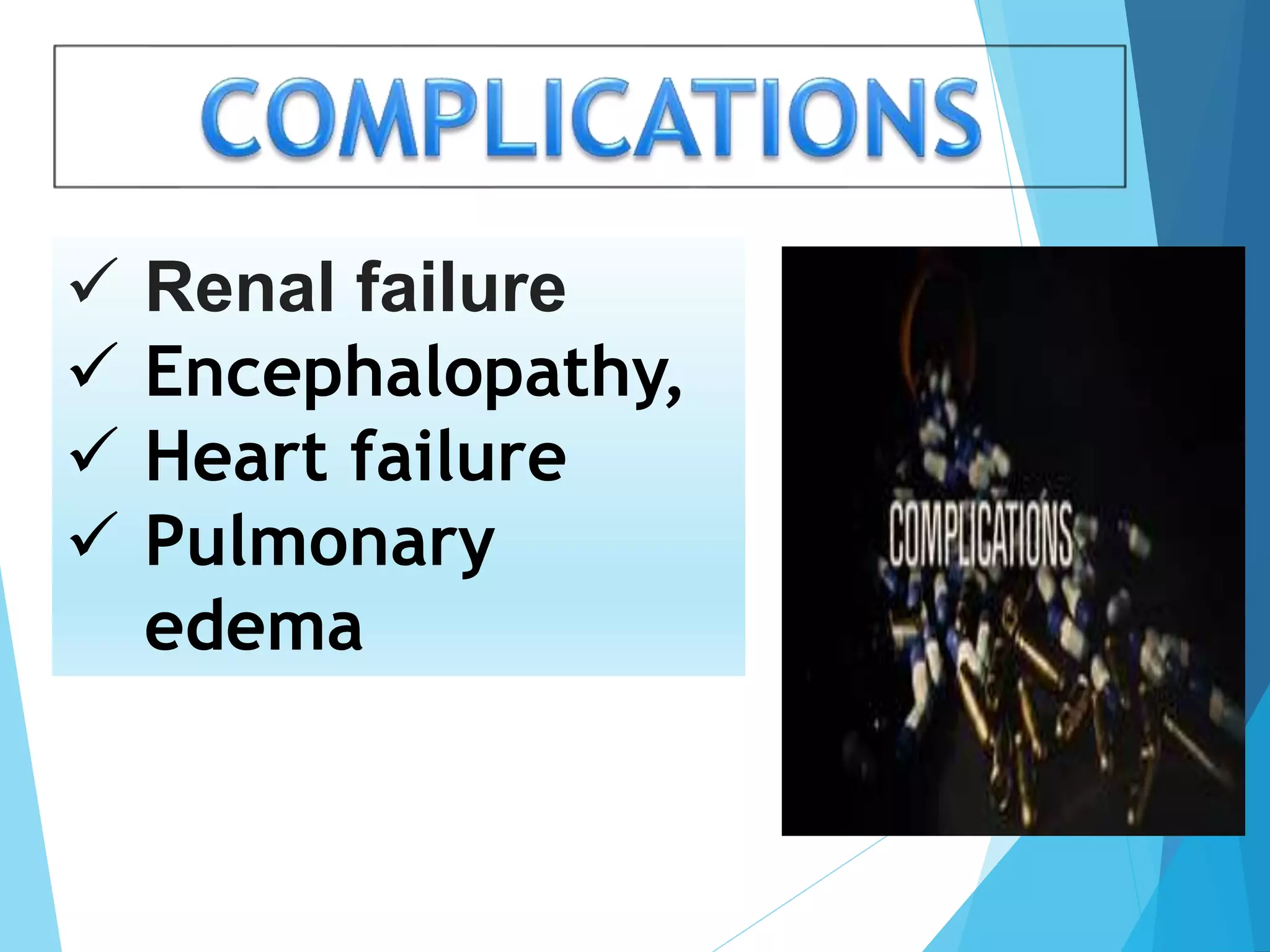 COMPLICATIONS

✓ Renal failure
✓ Encephalopathy,
✓ Heart failure
✓ Pulmonary edema

COMPLICATIONS